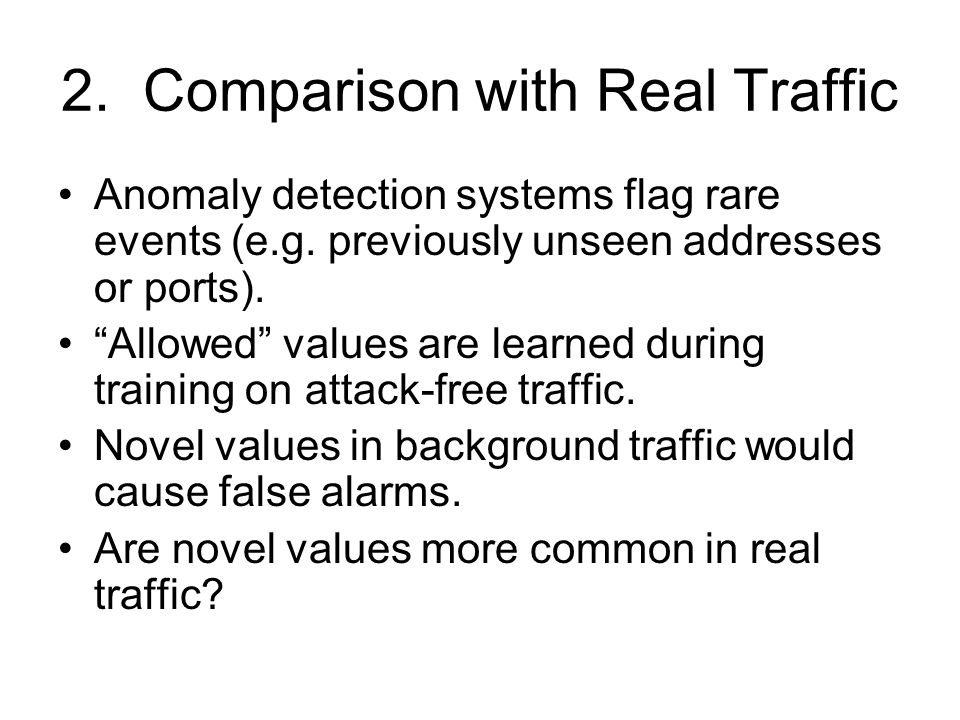 2. Comparison with Real Traffic

• Anomaly detection systems flag rare events (e.g. previously unseen addresses or ports).
• “Allowed” values are learned during training on attack-free traffic.
• Novel values in background traffic would cause false alarms.
• Are novel values more common in real traffic?